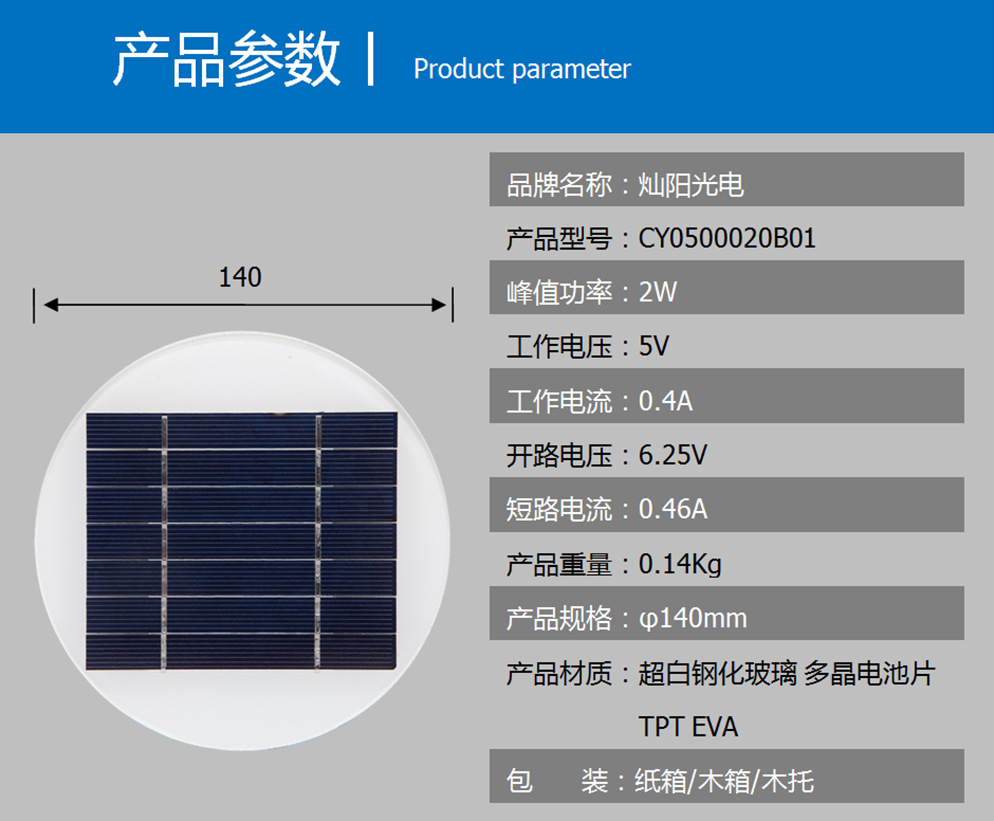 产品参数 | Product parameter

140

品牌名称：灿阳光电

产品型号：CY0500020B01

峰值功率：2W

工作电压：5V

工作电流：0.4A

开路电压：6.25V

短路电流：0.46A

产品重量：0.14Kg

产品规格：φ140mm

产品材质：超白钢化玻璃 多晶电池片 TPT EVA

包 装：纸箱/木箱/木托